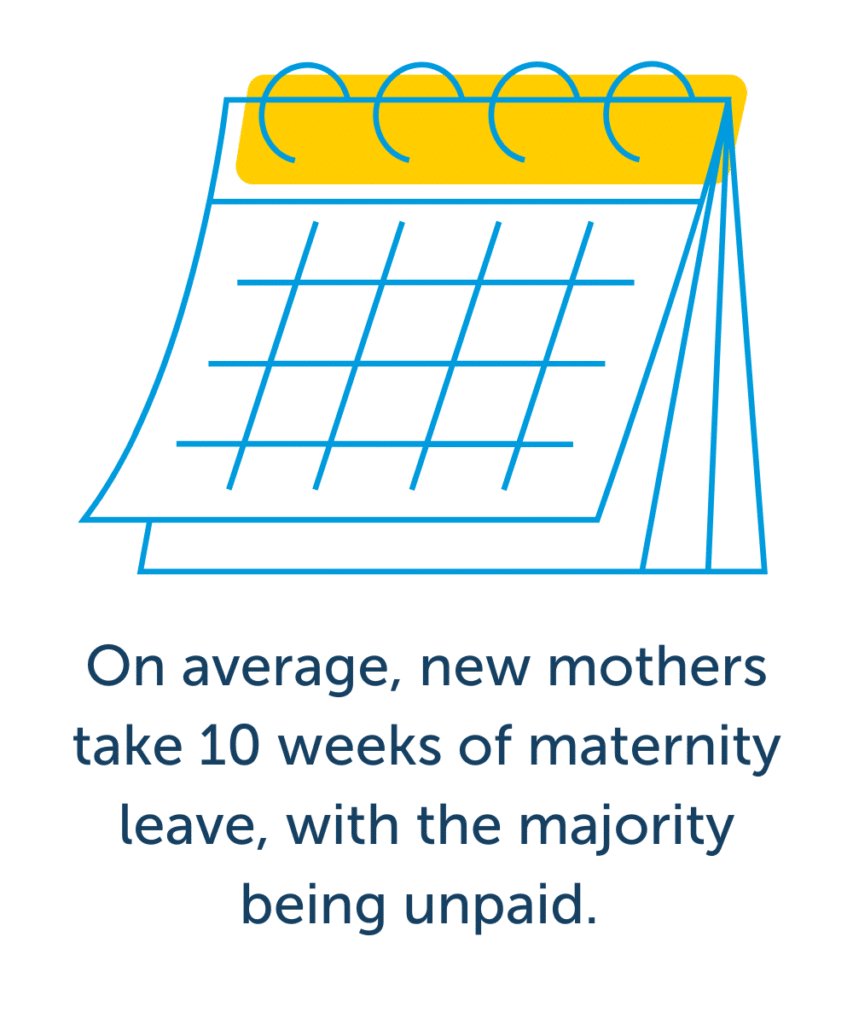 On average, new mothers take 10 weeks of maternity leave, with the majority being unpaid.